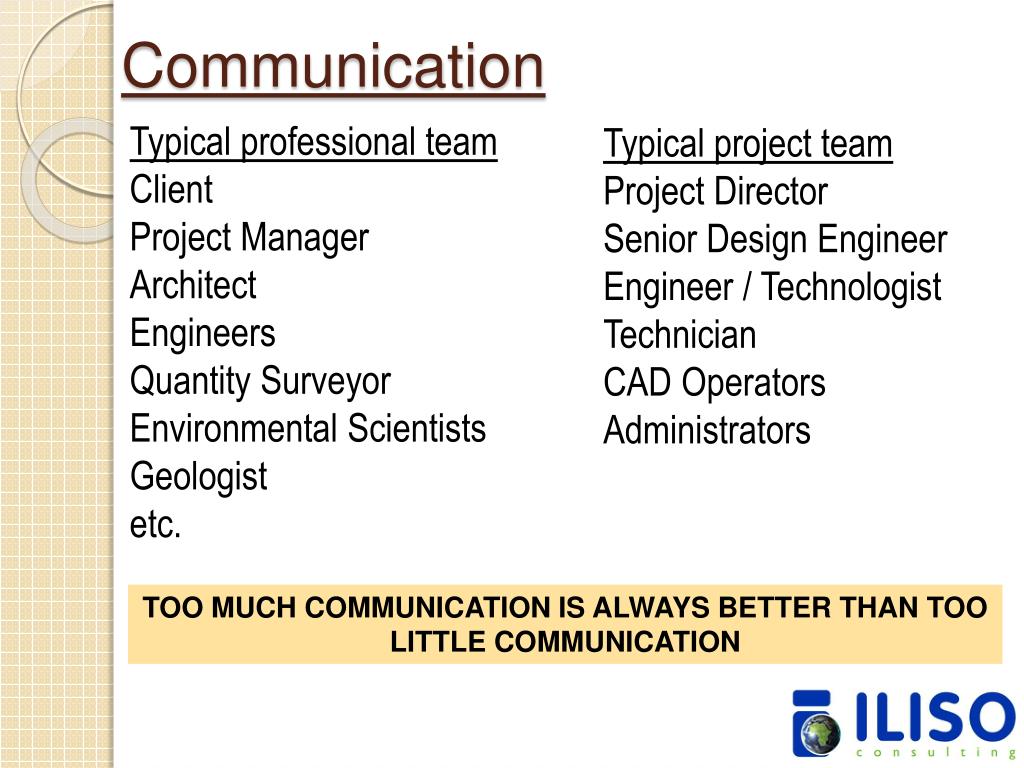 Communication

Typical professional team
Client
Project Manager
Architect
Engineers
Quantity Surveyor
Environmental Scientists
Geologist
etc.

Typical project team
Project Director
Senior Design Engineer
Engineer / Technologist
Technician
CAD Operators
Administrators

TOO MUCH COMMUNICATION IS ALWAYS BETTER THAN TOO LITTLE COMMUNICATION

ILISO
consulting